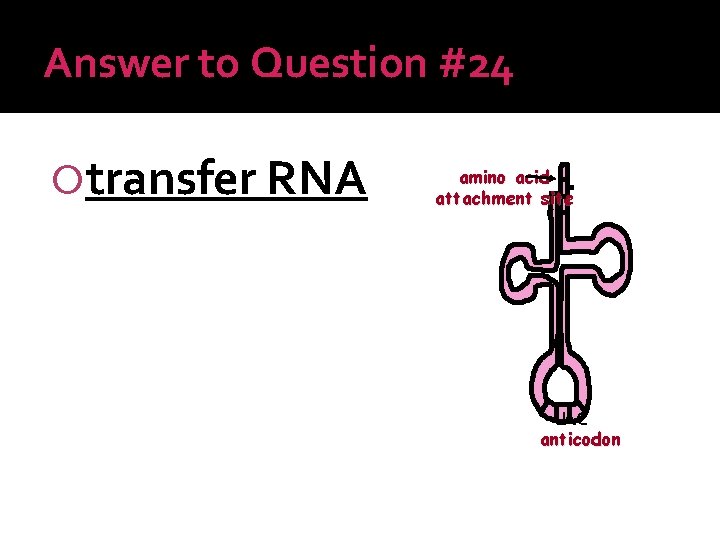 Answer to Question #24

transfer RNA

amino acid attachment site

anticodon